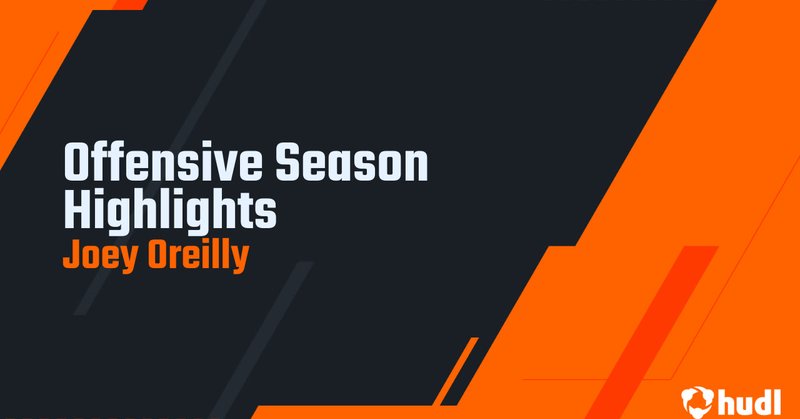 Offensive Season Highlights
Joey Oreilly

hudl